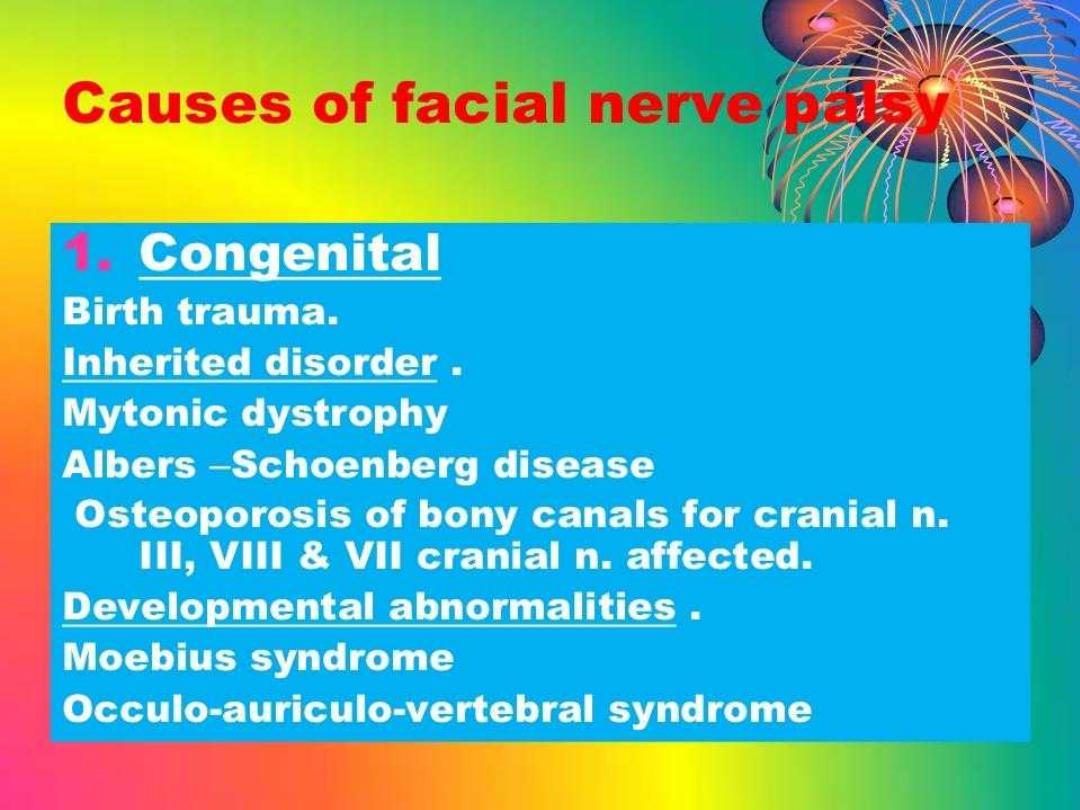 Causes of facial nerve palsy

1. Congenital

Birth trauma.

Inherited disorder .

Mytonic dystrophy

Albers –Schoenberg disease

Osteoporosis of bony canals for cranial n. III, VIII & VII cranial n. affected.

Developmental abnormalities .

Moebius syndrome

Occulo-auriculo-vertebral syndrome